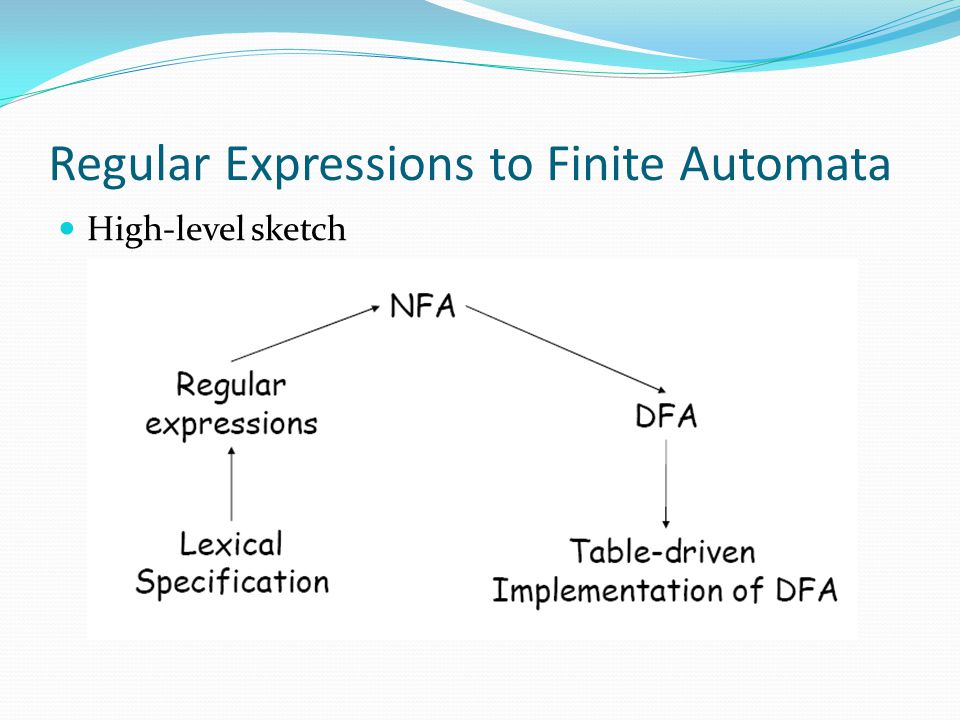 Regular Expressions to Finite Automata

High-level sketch

NFA

Regular expressions

DFA

Lexical Specification

Table-driven Implementation of DFA